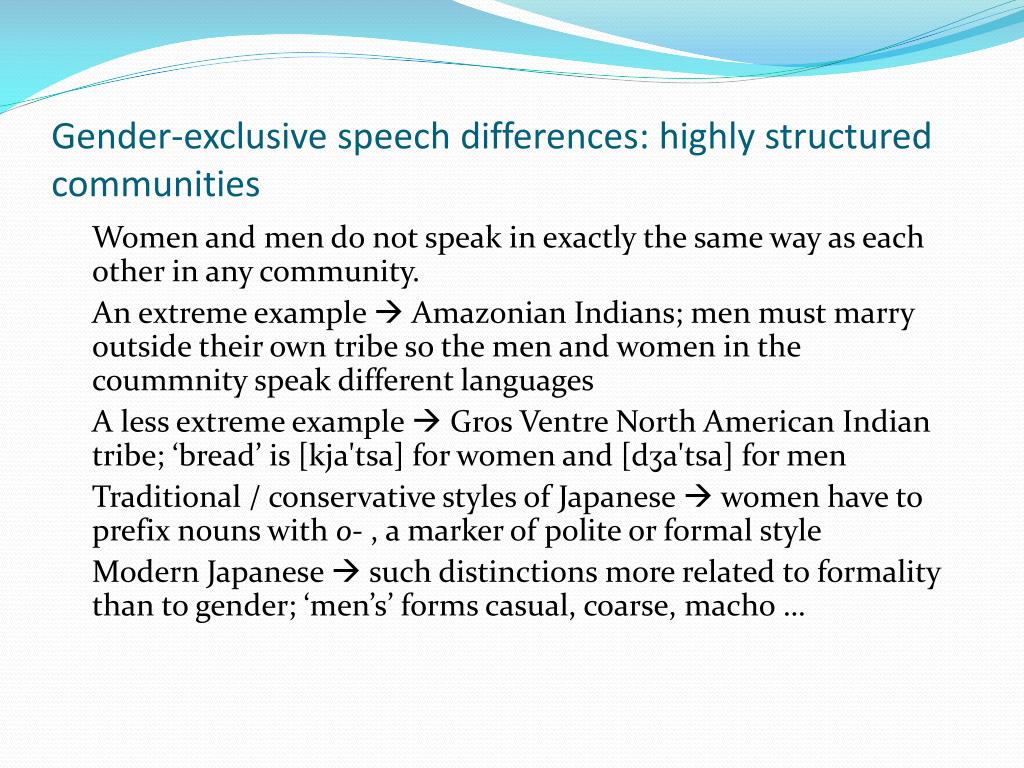 Gender-exclusive speech differences: highly structured communities

Women and men do not speak in exactly the same way as each other in any community.

An extreme example → Amazonian Indians; men must marry outside their own tribe so the men and women in the coummnity speak different languages

A less extreme example → Gros Ventre North American Indian tribe; ‘bread’ is [kja'tsa] for women and [dʒa'tsa] for men

Traditional / conservative styles of Japanese → women have to prefix nouns with o- , a marker of polite or formal style

Modern Japanese → such distinctions more related to formality than to gender; ‘men’s’ forms casual, coarse, macho …